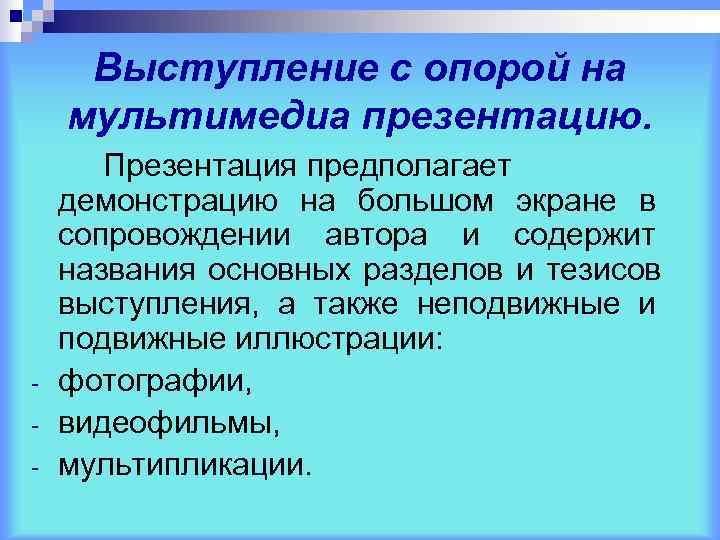 Выступление с опорой на мультимедиа презентацию.

Презентация предполагает демонстрацию на большом экране в сопровождении автора и содержит названия основных разделов и тезисов выступления, а также неподвижные и подвижные иллюстрации:

- фотографии,
- видеофильмы,
- мультипликации.